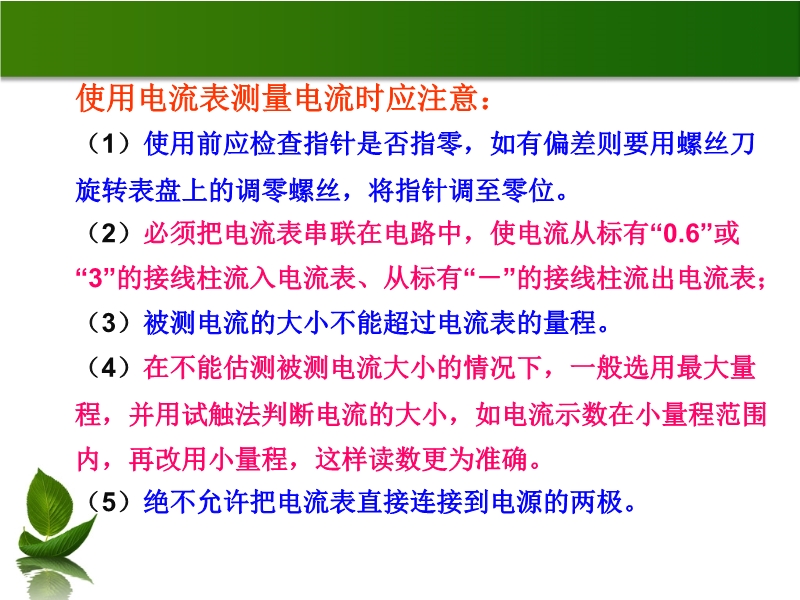 使用电流表测量电流时应注意：

（1）使用前应检查指针是否指零，如有偏差则要用螺丝刀旋转表盘上的调零螺丝，将指针调至零位。

（2）必须把电流表串联在电路中，使电流从标有“0.6”或“3”的接线柱流入电流表、从标有“－”的接线柱流出电流表；

（3）被测电流的大小不能超过电流表的量程。

（4）在不能估测被测电流大小的情况下，一般选用最大量程，并用试触法判断电流的大小，如电流示数在小量程范围内，再改用小量程，这样读数更为准确。

（5）绝不允许把电流表直接连接到电源的两极。